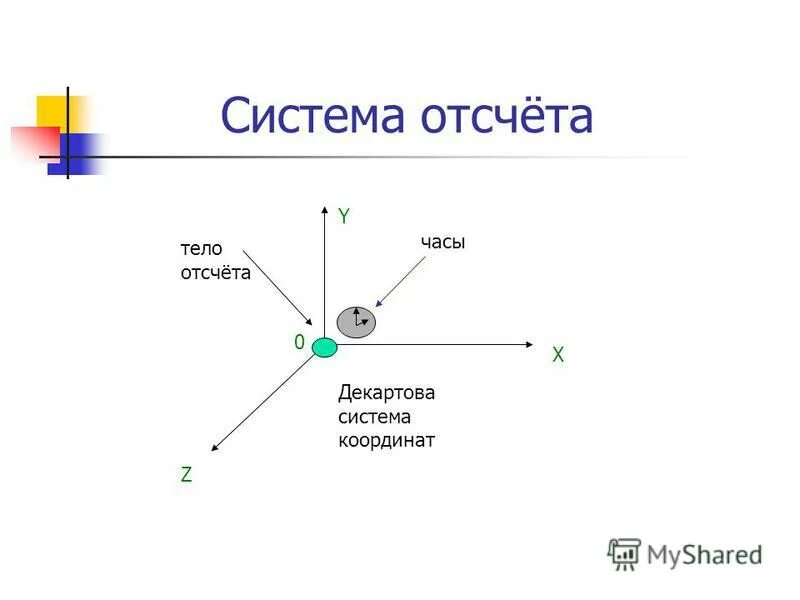 Система отсчёта

Y

тело отсчёта

часы

0

X

Декартова система координат

Z

MyShared